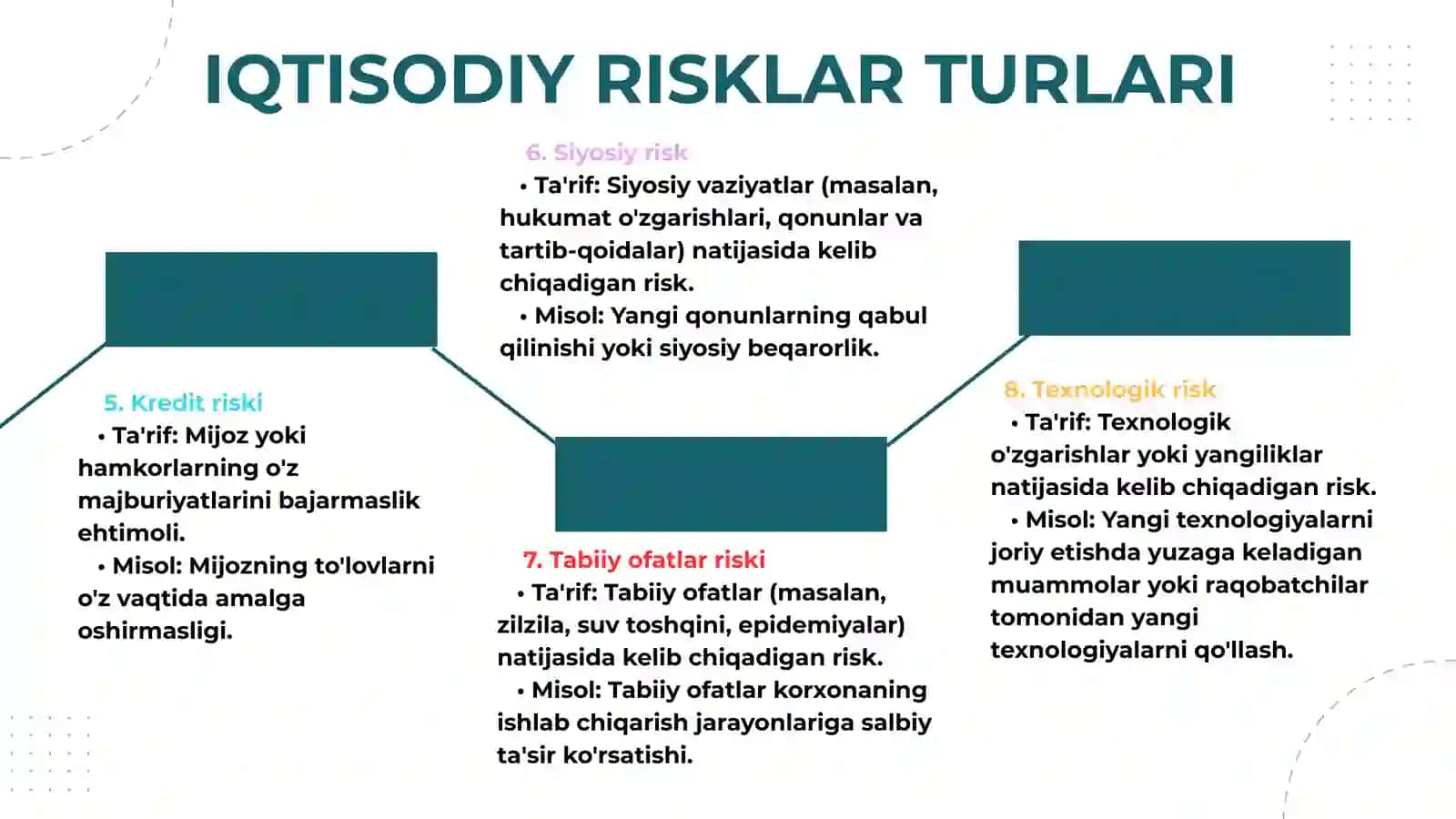 IQTISODIY RISKLAR TURLARI

5. Kredit riski
• Ta'rif: Mijoz yoki hamkorlarning o'z majburiyatlarini bajarmaslik ehtimoli.
• Misol: Mijozning to'lovlarni o'z vaqtida amalga oshirmasligi.

6. Siyosiy risk
• Ta'rif: Siyosiy vaziyatlar (masalan, hukumat o'zgarishlari, qonunlar va tartib-qoidalar) natijasida kelib chiqadigan risk.
• Misol: Yangi qonunlarning qabul qilinishi yoki siyosiy beqarorlik.

7. Tabiiy ofatlar riski
• Ta'rif: Tabiiy ofatlar (masalan, zilzila, suv toshqini, epidemiyalar) natijasida kelib chiqadigan risk.
• Misol: Tabiiy ofatlar korxonaning ishlab chiqarish jarayonlariga salbiy ta'sir ko'rsatishi.

8. Texnologik risk
• Ta'rif: Texnologik o'zgarishlar yoki yangiliklar natijasida kelib chiqadigan risk.
• Misol: Yangi texnologiyalarni joriy etishda yuzaga keladigan muammolar yoki raqobatchilar tomonidan yangi texnologiyalarni qo'llash.